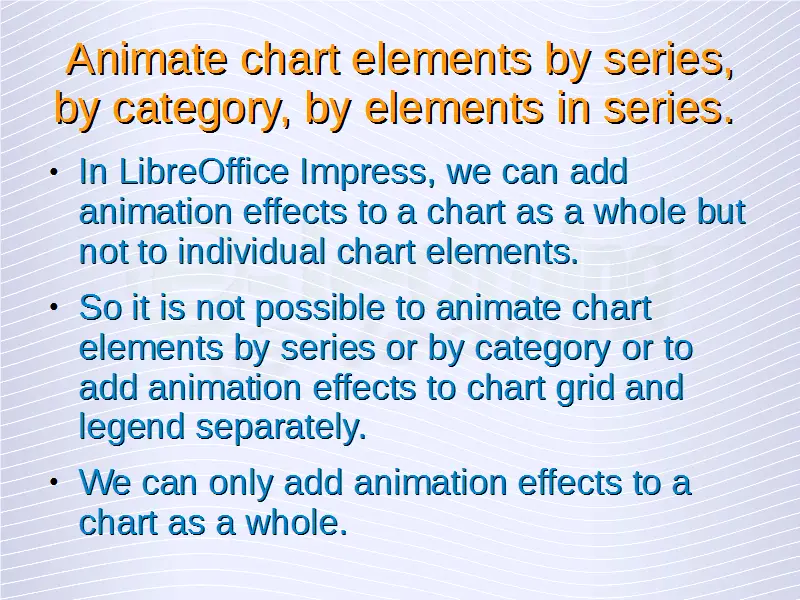 Animate chart elements by series, by category, by elements in series.

• In LibreOffice Impress, we can add animation effects to a chart as a whole but not to individual chart elements.

• So it is not possible to animate chart elements by series or by category or to add animation effects to chart grid and legend separately.

• We can only add animation effects to a chart as a whole.